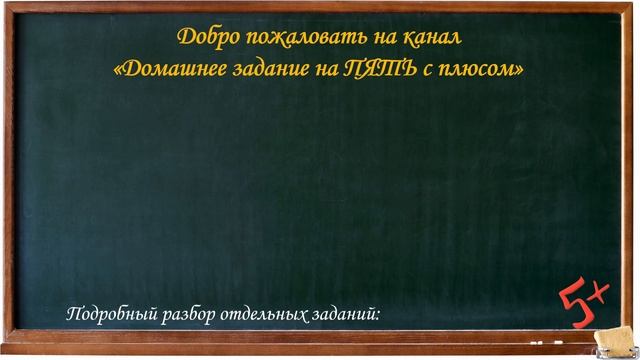 Добро пожаловать на канал
«Домашнее задание на ПЯТЬ с плюсом»

Подробный разбор отдельных заданий:

5+